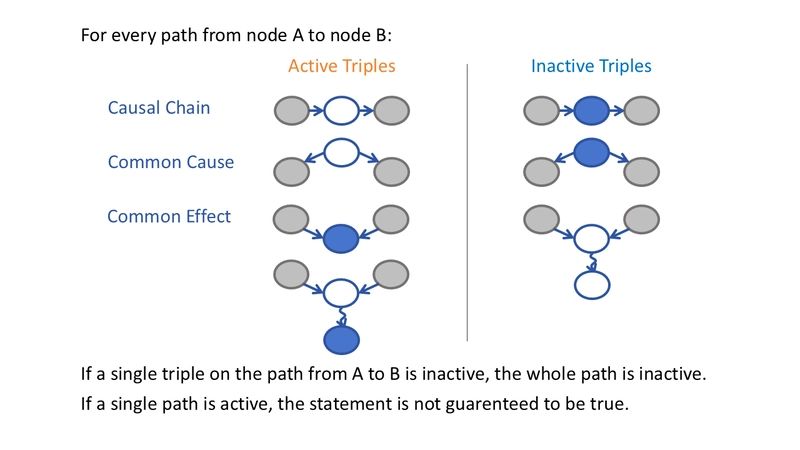 For every path from node A to node B:

Active Triples

Inactive Triples

Causal Chain

Common Cause

Common Effect

If a single triple on the path from A to B is inactive, the whole path is inactive.

If a single path is active, the statement is not guarenteed to be true.